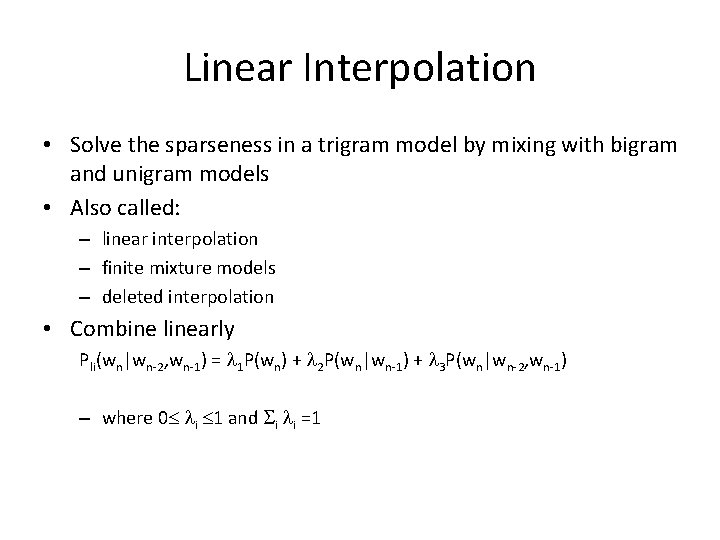 Linear Interpolation

• Solve the sparseness in a trigram model by mixing with bigram and unigram models

• Also called:
– linear interpolation
– finite mixture models
– deleted interpolation

• Combine linearly
$P_{li}(w_n|w_{n-2},w_{n-1}) = \lambda_1 P(w_n) + \lambda_2 P(w_n|w_{n-1}) + \lambda_3 P(w_n|w_{n-2},w_{n-1})$

– where $0 \leq \lambda_i \leq 1$ and $\Sigma_i \lambda_i = 1$